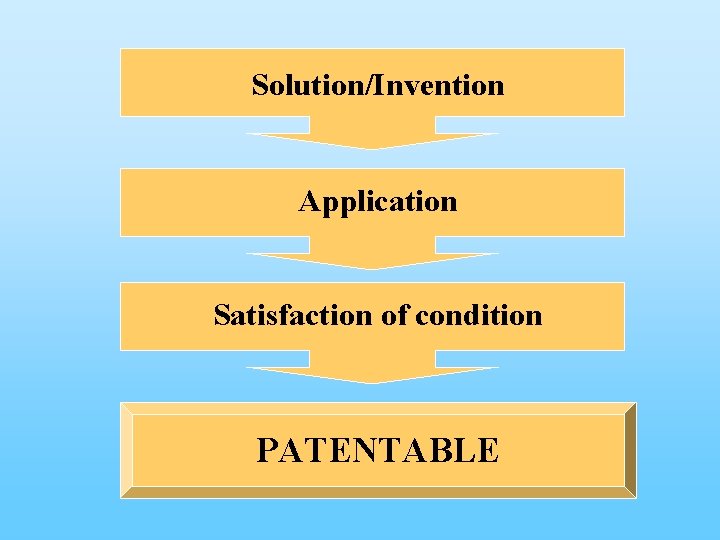 Solution/Invention

Application

Satisfaction of condition

PATENTABLE